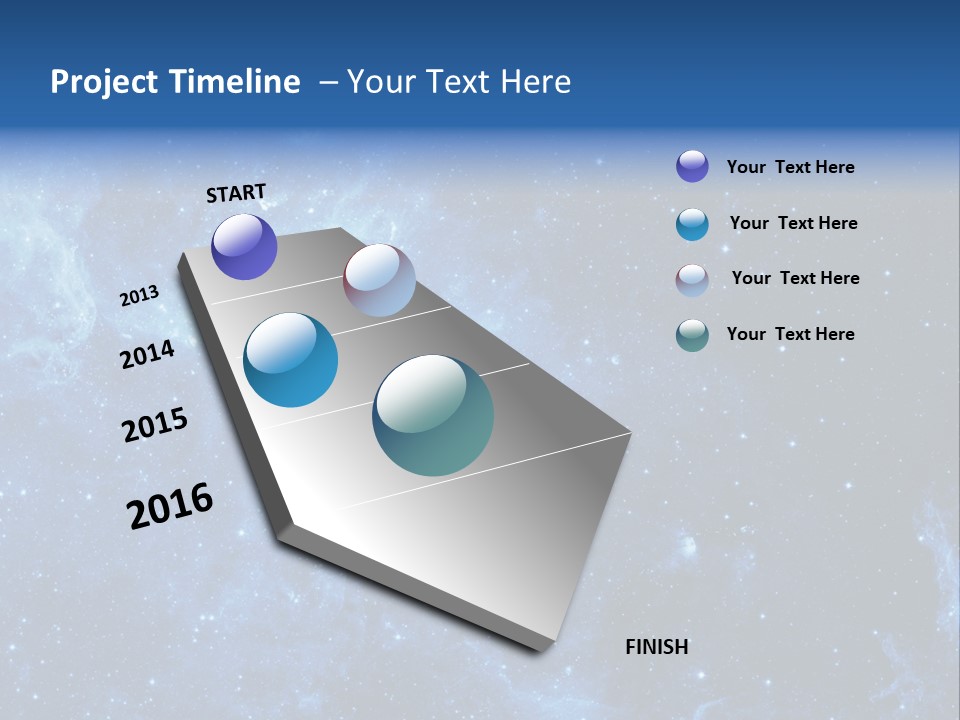 Project Timeline – Your Text Here

START

2013

2014

2015

2016

FINISH

Your Text Here

Your Text Here

Your Text Here

Your Text Here